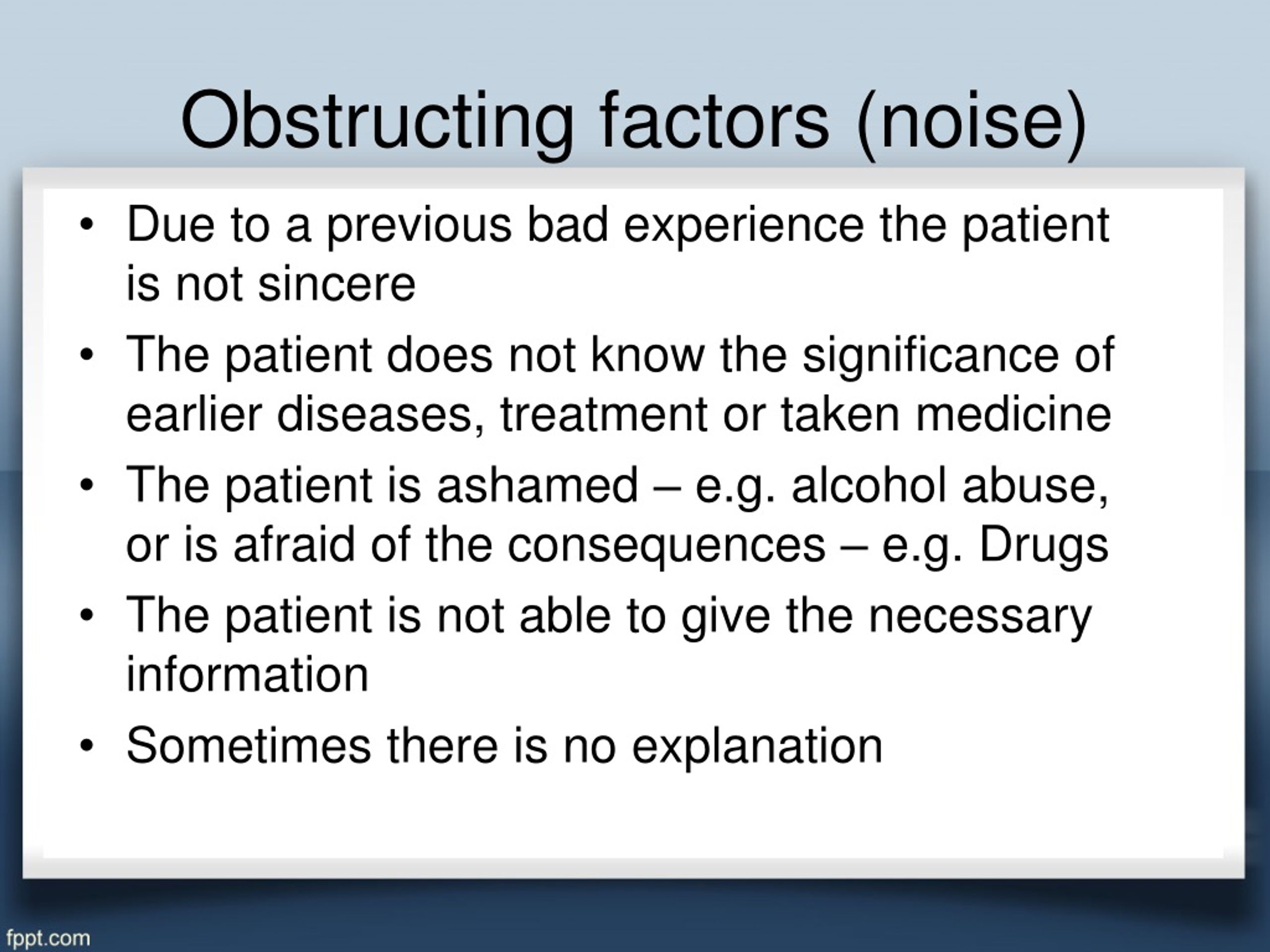 Obstructing factors (noise)

• Due to a previous bad experience the patient is not sincere
• The patient does not know the significance of earlier diseases, treatment or taken medicine
• The patient is ashamed – e.g. alcohol abuse, or is afraid of the consequences – e.g. Drugs
• The patient is not able to give the necessary information
• Sometimes there is no explanation

fppt.com